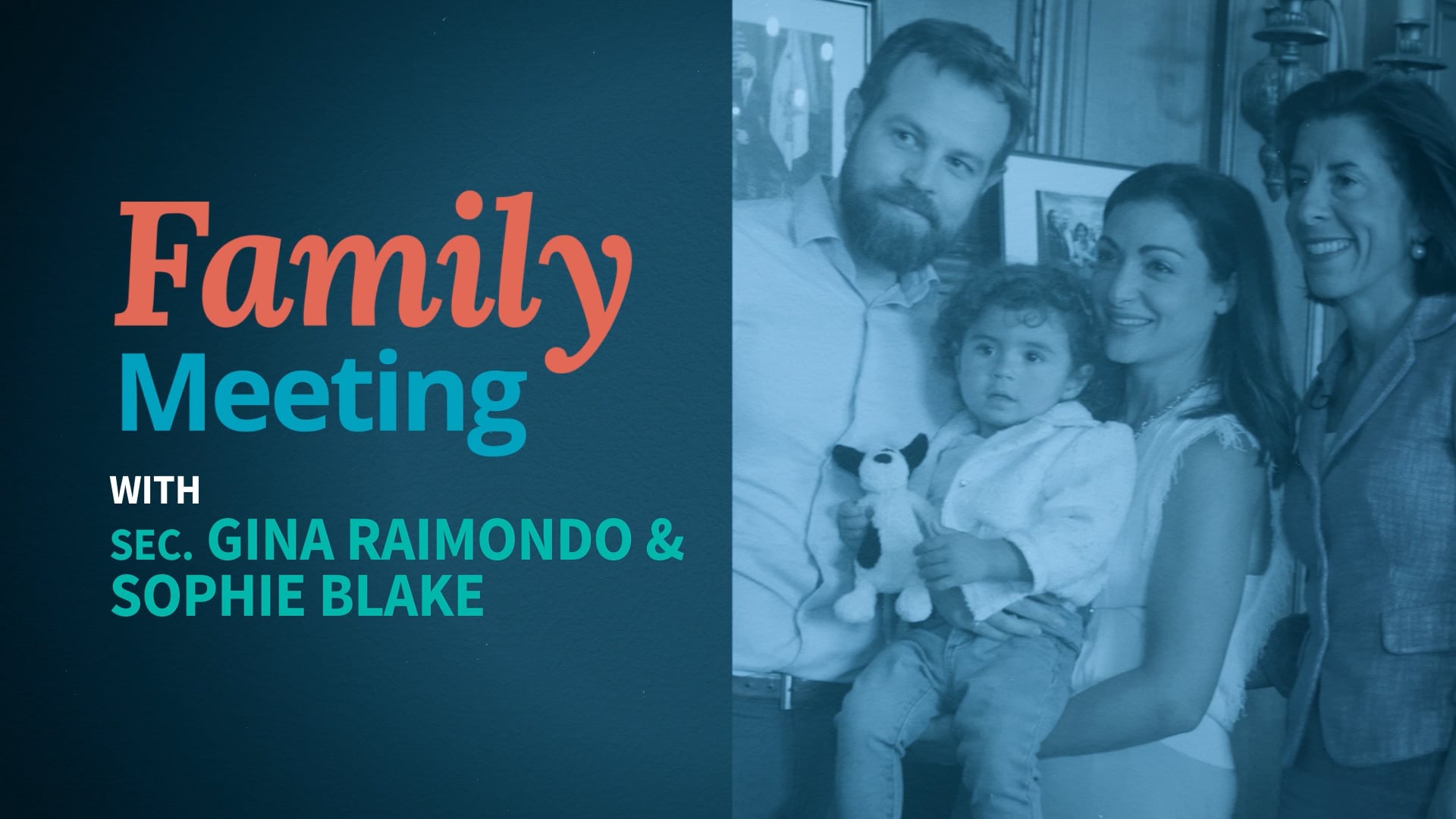 Family
Meeting

WITH
SEC. GINA RAIMONDO &
SOPHIE BLAKE